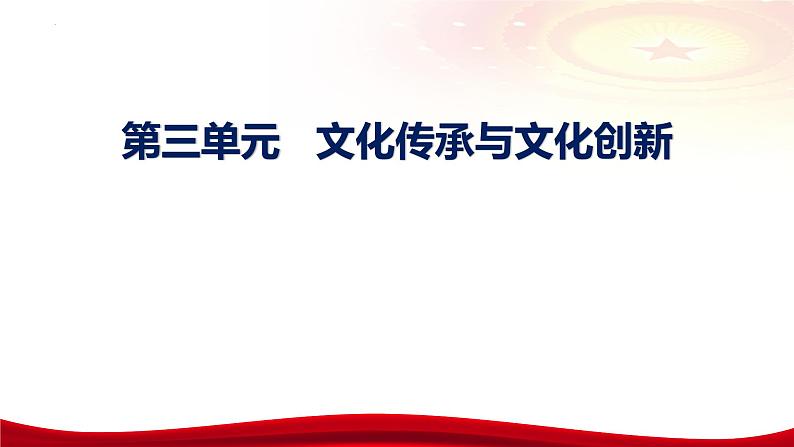 第三单元　文化传承与文化创新